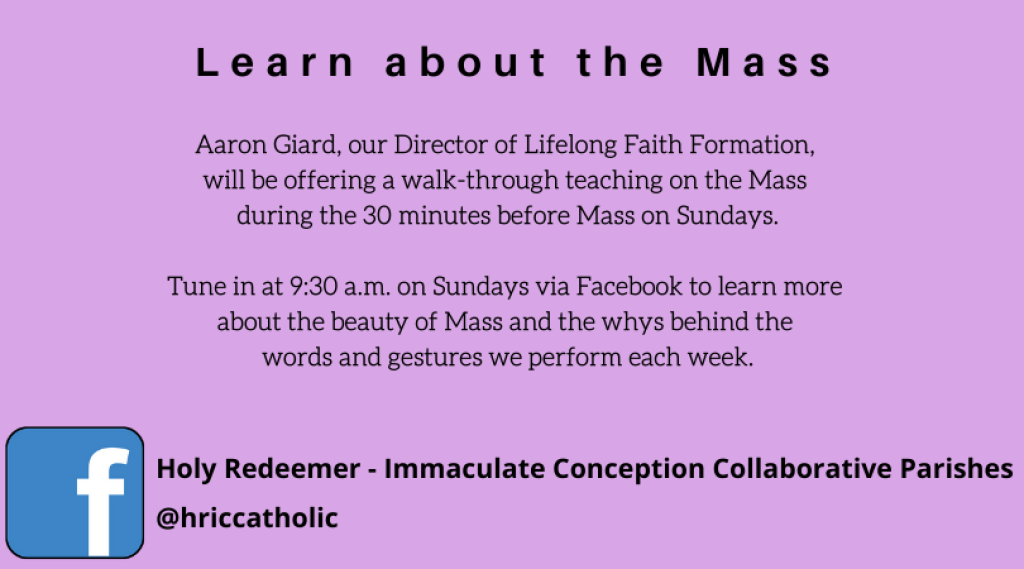 Learn about the Mass

Aaron Giard, our Director of Lifelong Faith Formation, will be offering a walk-through teaching on the Mass during the 30 minutes before Mass on Sundays.

Tune in at 9:30 a.m. on Sundays via Facebook to learn more about the beauty of Mass and the whys behind the words and gestures we perform each week.

f

Holy Redeemer - Immaculate Conception Collaborative Parishes
@hriccatholic